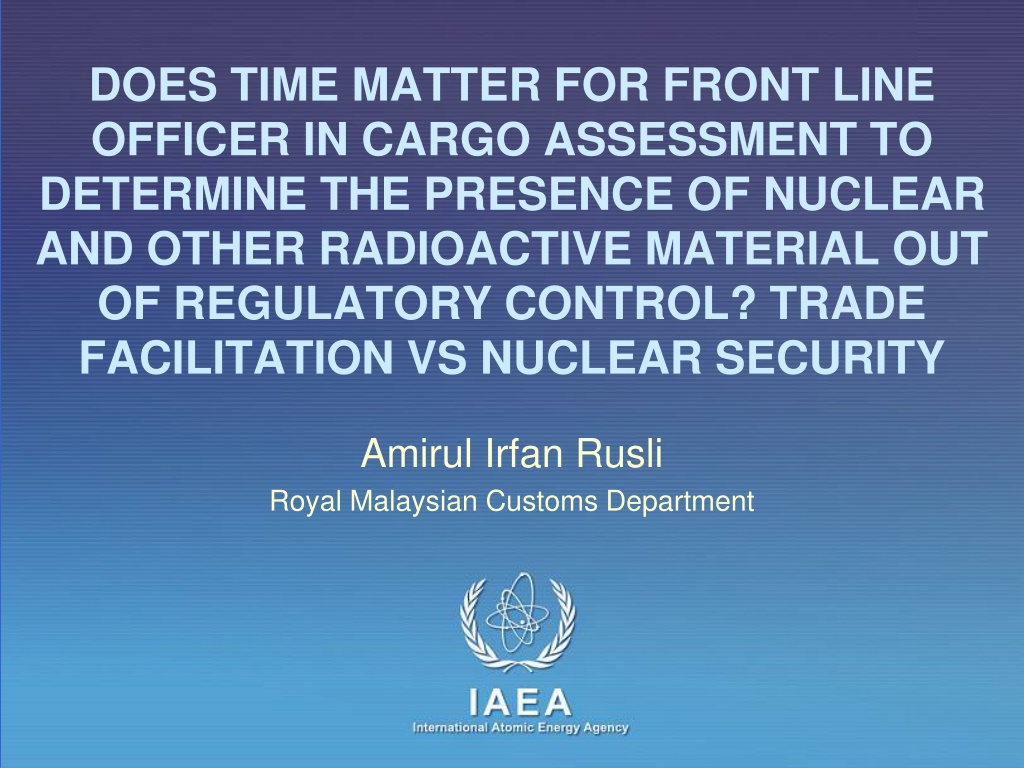 DOES TIME MATTER FOR FRONT LINE OFFICER IN CARGO ASSESSMENT TO DETERMINE THE PRESENCE OF NUCLEAR AND OTHER RADIOACTIVE MATERIAL OUT OF REGULATORY CONTROL? TRADE FACILITATION VS NUCLEAR SECURITY

Amirul Irfan Rusli

Royal Malaysian Customs Department

IAEA

International Atomic Energy Agency